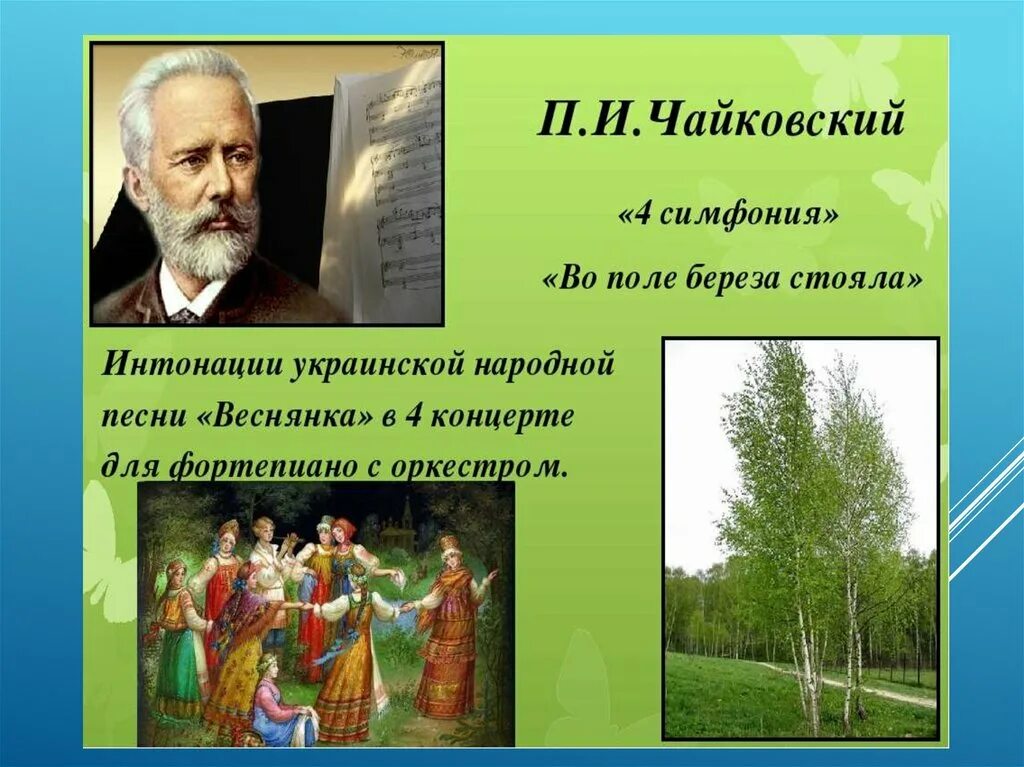 П.И.Чайковский

«4 симфония»

«Во поле береза стояла»

Интонации украинской народной песни «Веснянка» в 4 концерте для фортепиано с оркестром.